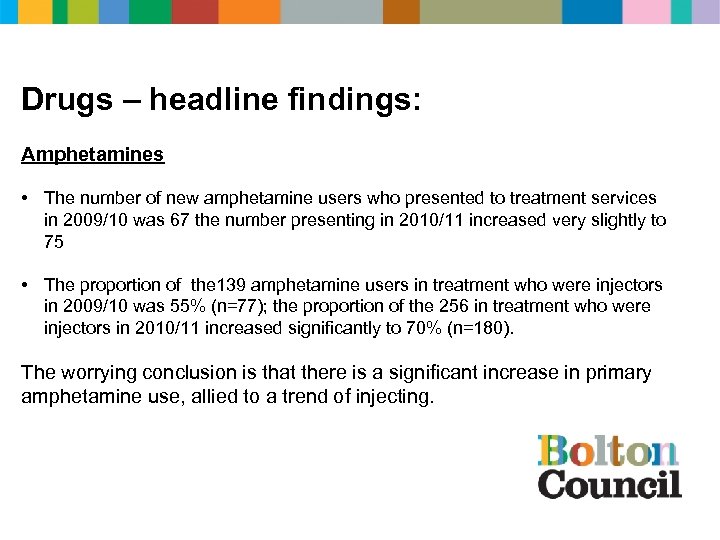 Drugs – headline findings:

Amphetamines

• The number of new amphetamine users who presented to treatment services in 2009/10 was 67 the number presenting in 2010/11 increased very slightly to 75

• The proportion of the139 amphetamine users in treatment who were injectors in 2009/10 was 55% (n=77); the proportion of the 256 in treatment who were injectors in 2010/11 increased significantly to 70% (n=180).

The worrying conclusion is that there is a significant increase in primary amphetamine use, allied to a trend of injecting.

Bolton Council